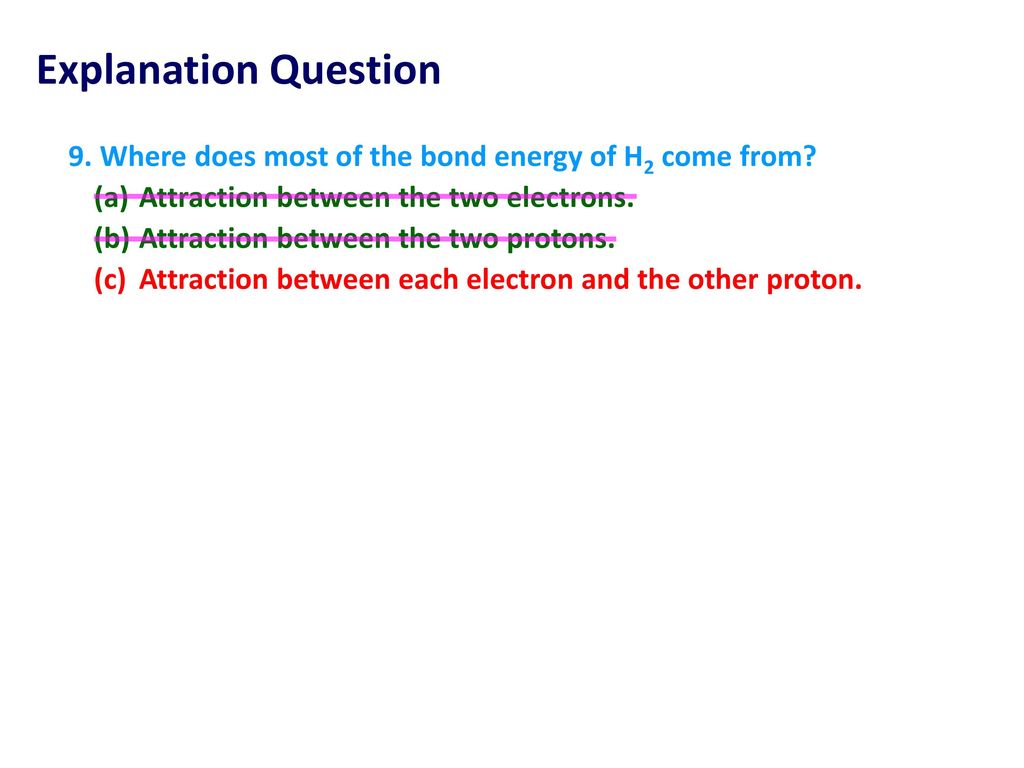 Explanation Question

9. Where does most of the bond energy of $H_2$ come from?
(a) Attraction between the two electrons.
(b) Attraction between the two protons.
(c) Attraction between each electron and the other proton.